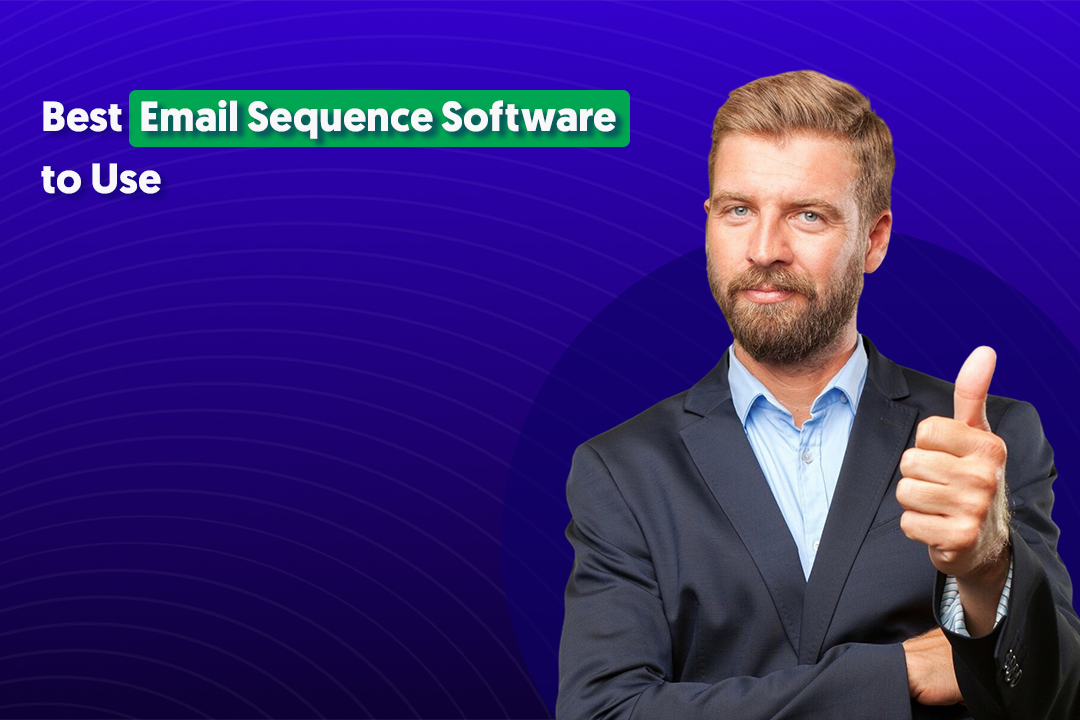 Best Email Sequence Software to Use